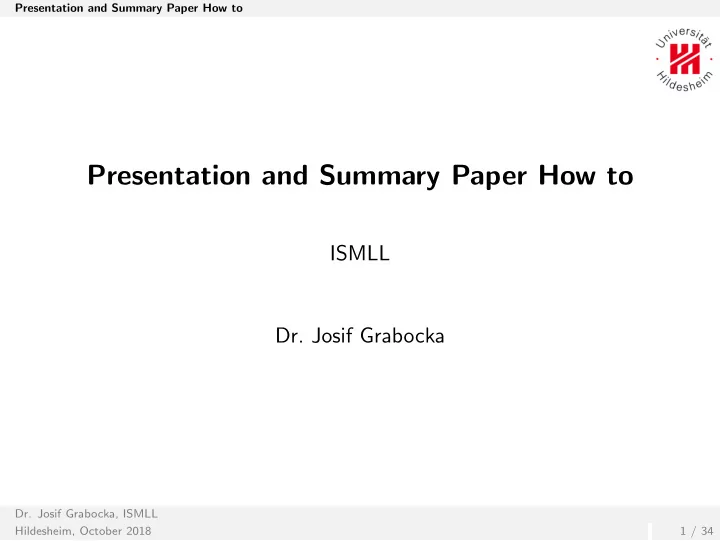 Presentation and Summary Paper How to

Universität Hildesheim

Presentation and Summary Paper How to

ISMLL

Dr. Josif Grabocka

Dr. Josif Grabocka, ISMLL
Hildesheim, October 2018

1 / 34